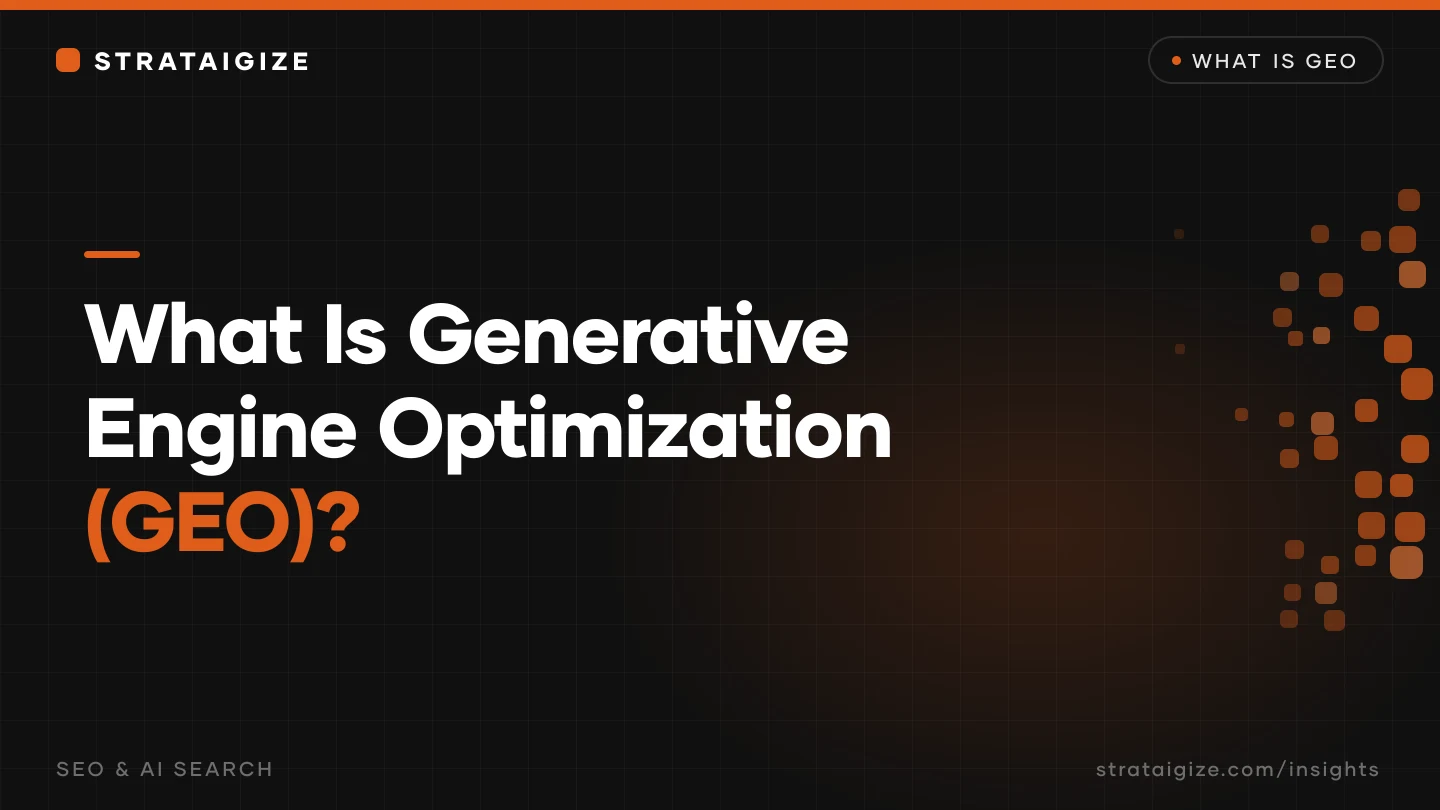 STRATAIGIZE

WHAT IS GEO

What Is Generative Engine Optimization (GEO)?

SEO & AI SEARCH

strataigize.com/insights